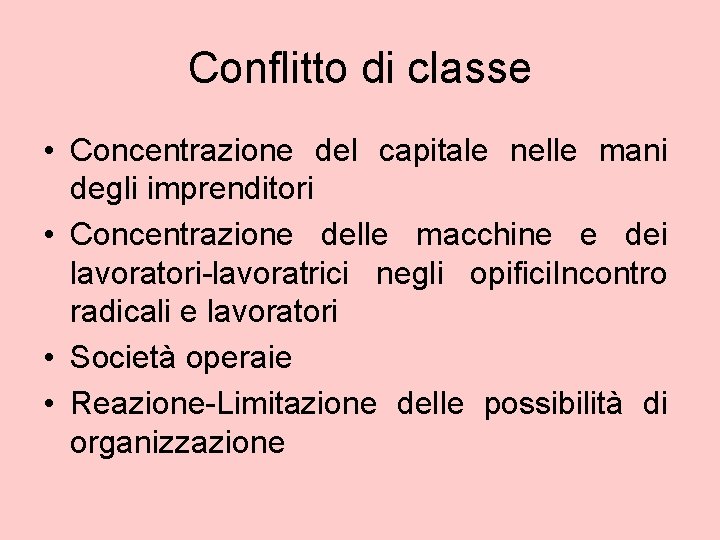 Conflitto di classe

• Concentrazione del capitale nelle mani degli imprenditori
• Concentrazione delle macchine e dei lavoratori-lavoratrici negli opificiIncontro radicali e lavoratori
• Società operaie
• Reazione-Limitazione delle possibilità di organizzazione